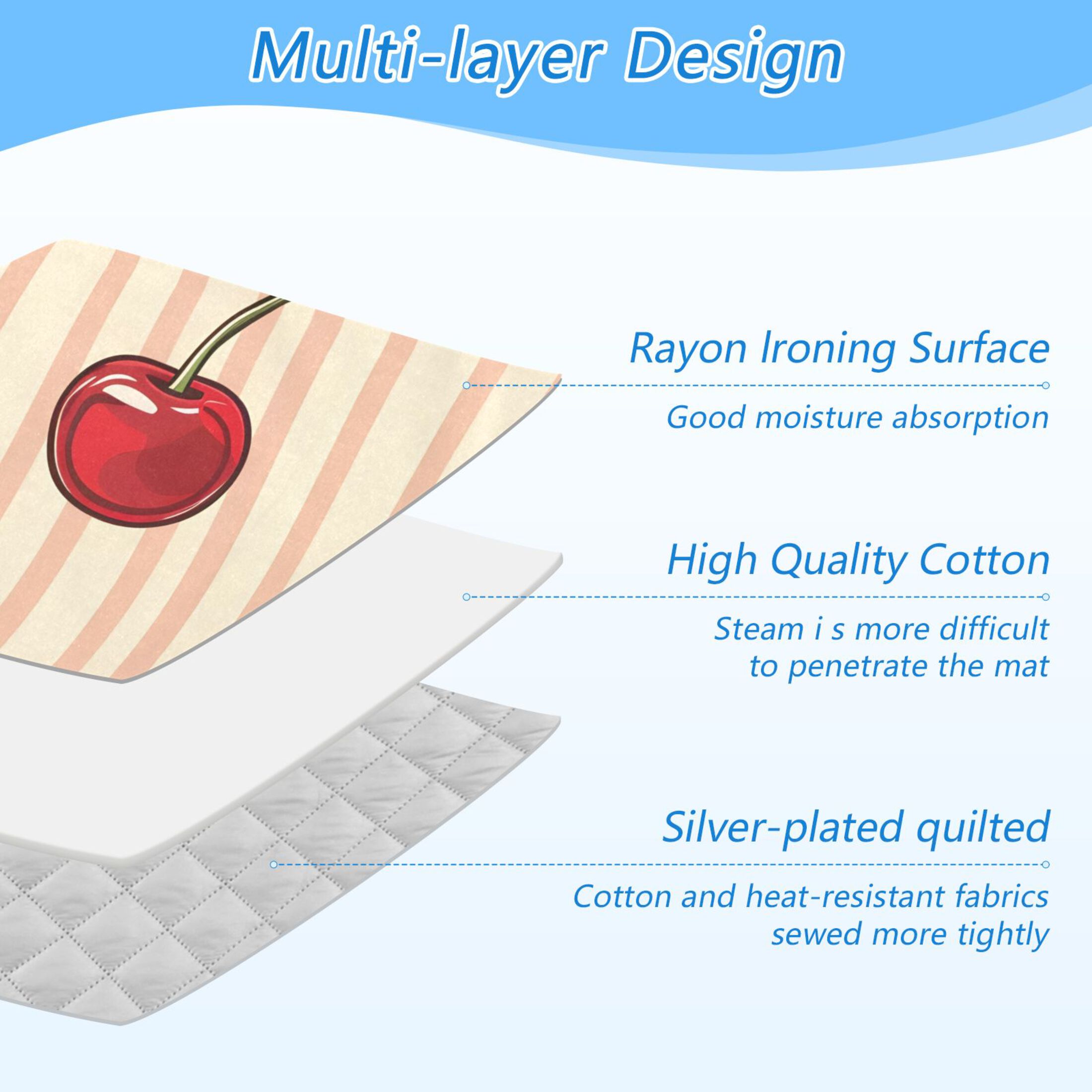 Multi-layer Design

Rayon Ironing Surface

Good moisture absorption

High Quality Cotton

Steam i s more difficult to penetrate the mat

Silver-plated quilted

Cotton and heat-resistant fabrics sewed more tightly